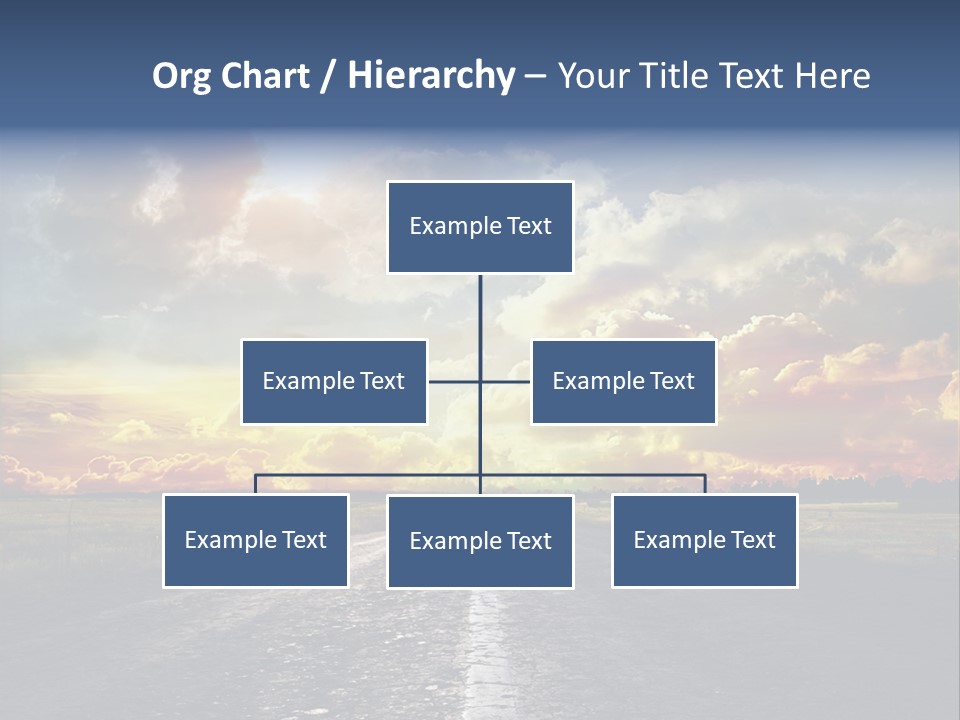 Org Chart / Hierarchy – Your Title Text Here

Example Text

Example Text

Example Text

Example Text

Example Text

Example Text